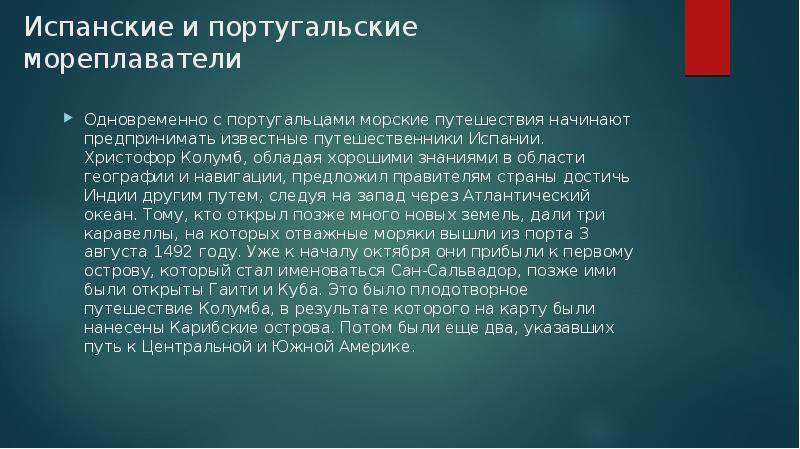 Испанские и португальские мореплаватели

Одновременно с португальцами морские путешествия начинают предпринимать известные путешественники Испании. Христофор Колумб, обладая хорошими знаниями в области географии и навигации, предложил правителям страны достичь Индии другим путем, следуя на запад через Атлантический океан. Тому, кто открыл позже много новых земель, дали три каравеллы, на которых отважные моряки вышли из порта 3 августа 1492 году. Уже к началу октября они прибыли к первому острову, который стал именоваться Сан-Сальвадор, позже ими были открыты Гаити и Куба. Это было плодотворное путешествие Колумба, в результате которого на карту были нанесены Карибские острова. Потом были еще два, указавших путь к Центральной и Южной Америке.